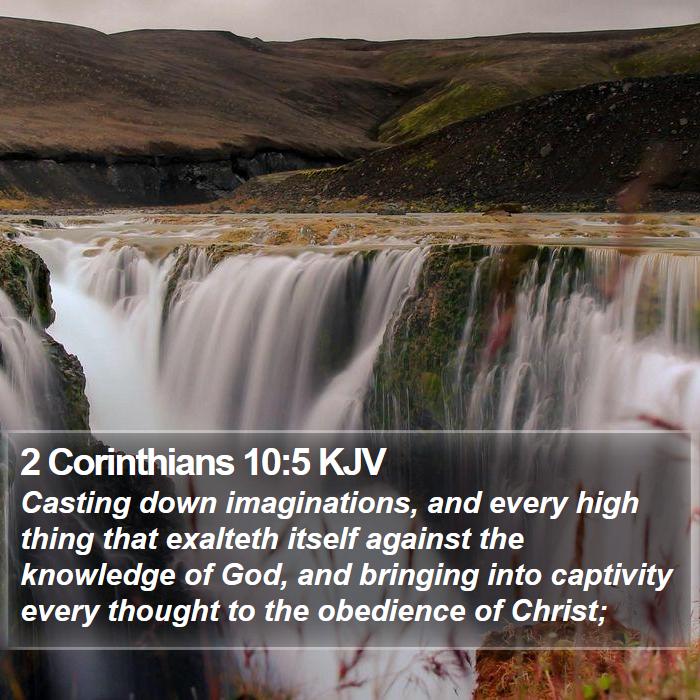 2 Corinthians 10:5 KJV

Casting down imaginations, and every high thing that exalteth itself against the knowledge of God, and bringing into captivity every thought to the obedience of Christ;